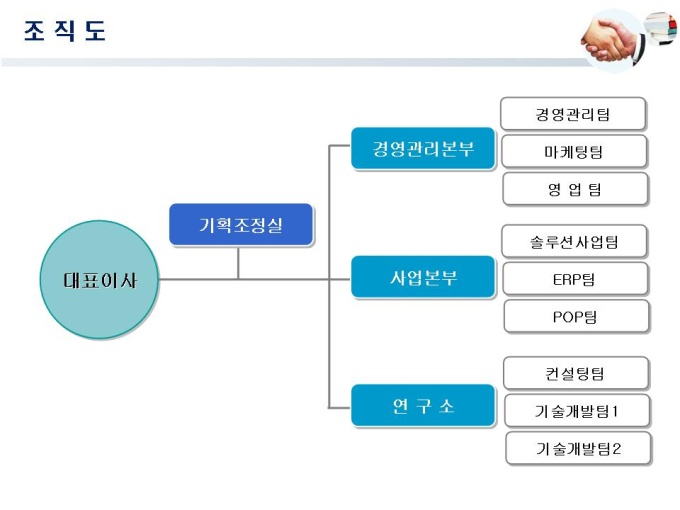 조 직 도

대표이사

기획조정실

경영관리본부

경영관리팀

마케팅팀

영 업 팀

사업본부

솔루션사업팀

ERP팀

POP팀

연 구 소

컨설팅팀

기술개발팀1

기술개발팀2